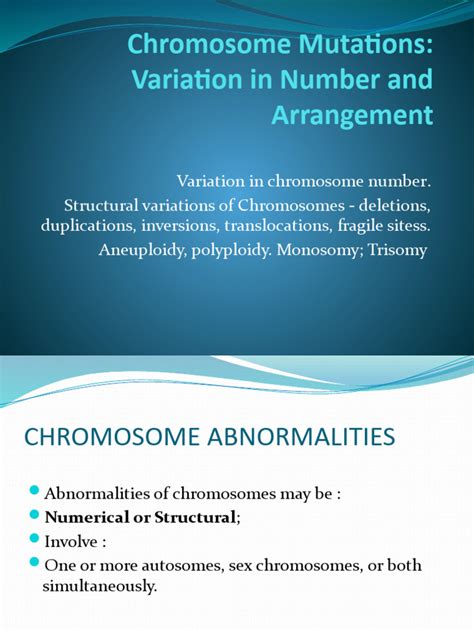 Chromosome Mutations: Variation in Number and Arrangement

Variation in chromosome number.
Structural variations of Chromosomes - deletions, duplications, inversions, translocations, fragile sitess.
Aneuploidy, polyploidy. Monosomy; Trisomy

CHROMOSOME ABNORMALITIES

Abnormalities of chromosomes may be :
Numerical or Structural;
Involve :
One or more autosomes, sex chromosomes, or both simultaneously.